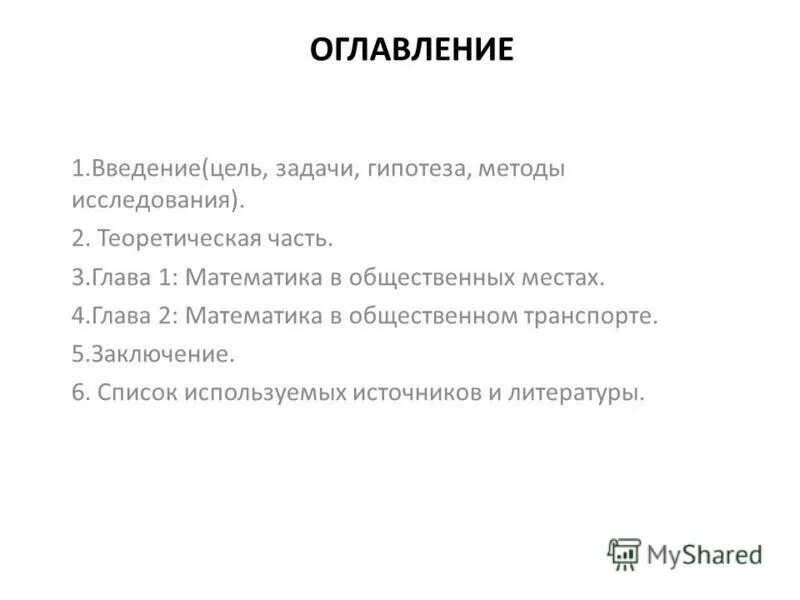 ОГЛАВЛЕНИЕ

1.Введение(цель, задачи, гипотеза, методы исследования).

2. Теоретическая часть.

3.Глава 1: Математика в общественных местах.

4.Глава 2: Математика в общественном транспорте.

5.Заключение.

6. Список используемых источников и литературы.

MyShared